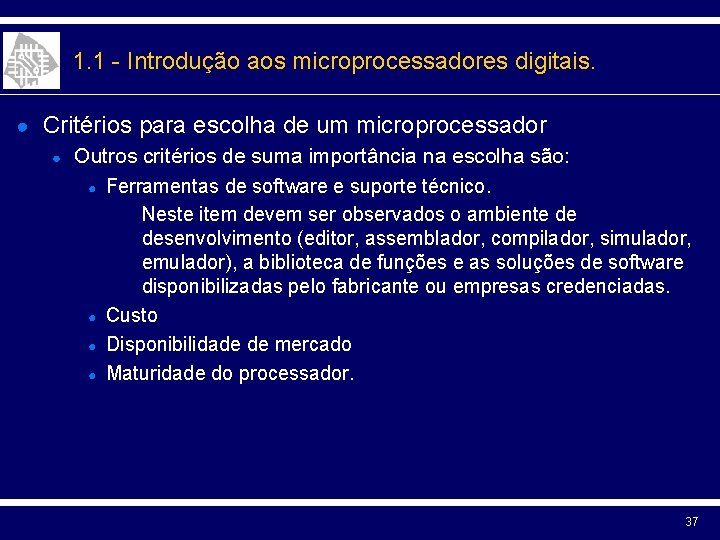 1.1 - Introdução aos microprocessadores digitais.

Critérios para escolha de um microprocessador

Outros critérios de suma importância na escolha são:

Ferramentas de software e suporte técnico.

Neste item devem ser observados o ambiente de desenvolvimento (editor, assemblador, compilador, simulador, emulador), a biblioteca de funções e as soluções de software disponibilizadas pelo fabricante ou empresas credenciadas.

Custo

Disponibilidade de mercado

Maturidade do processador.

37